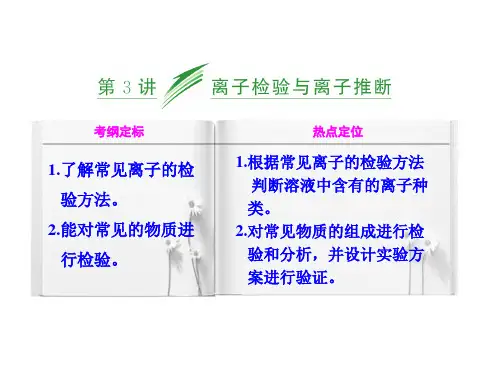 第 3 讲 离子检验与离子推断

考纲定标

1.了解常见离子的检验方法。

2.能对常见的物质进行检验。

热点定位

1.根据常见离子的检验方法判断溶液中含有的离子种类。

2.对常见物质的组成进行检验和分析，并设计实验方案进行验证。